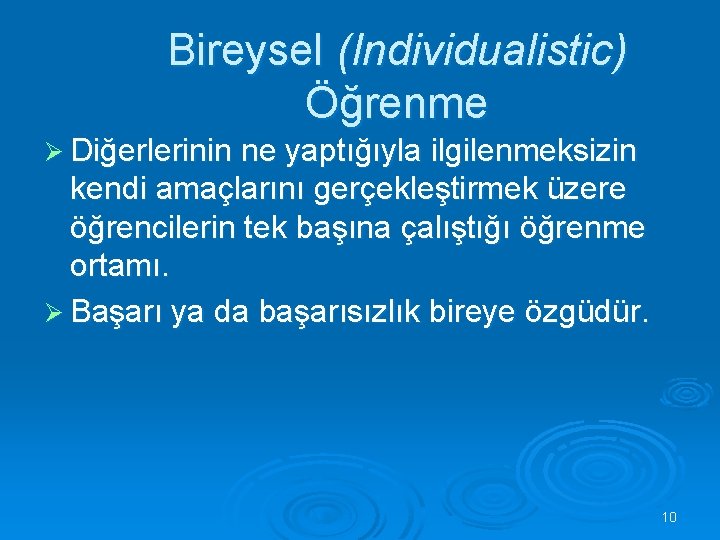 Bireysel (Individualistic) Öğrenme

➢ Diğerlerinin ne yaptığıyla ilgilenmeksizin kendi amaçlarını gerçekleştirmek üzere öğrencilerin tek başına çalıştığı öğrenme ortamı.

➢ Başarı ya da başarısızlık bireye özgüdür.

10